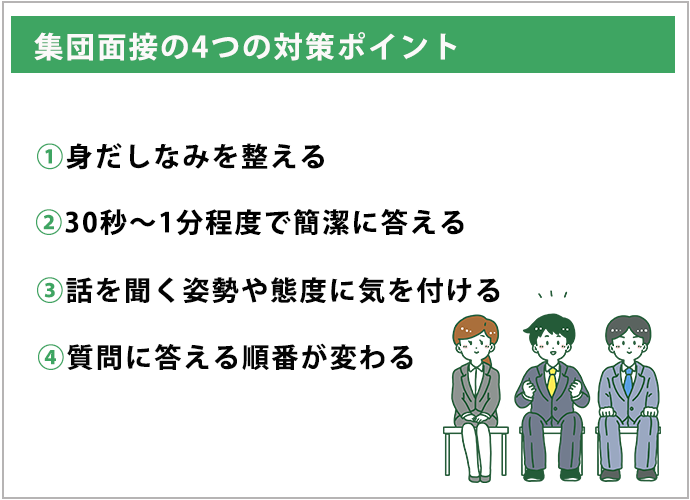 集団面接の4つの対策ポイント

①身だしなみを整える

②30秒～1分程度で簡潔に答える

③話を聞く姿勢や態度に気を付ける

④質問に答える順番が変わる